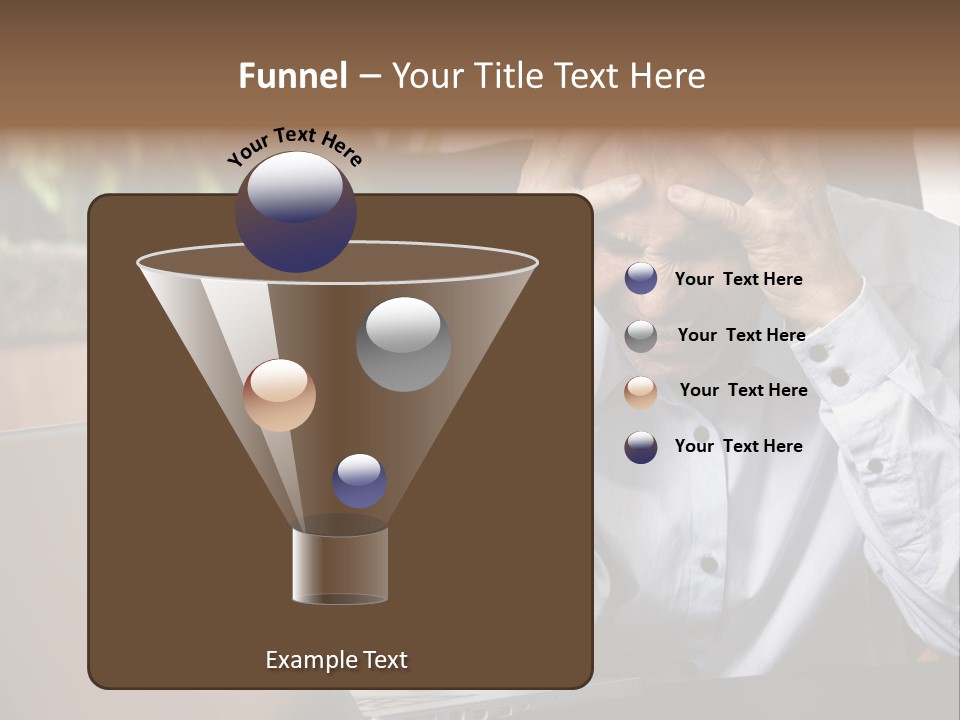 Funnel – Your Title Text Here

Your Text Here

Your Text Here

Your Text Here

Your Text Here

Your Text Here

Example Text